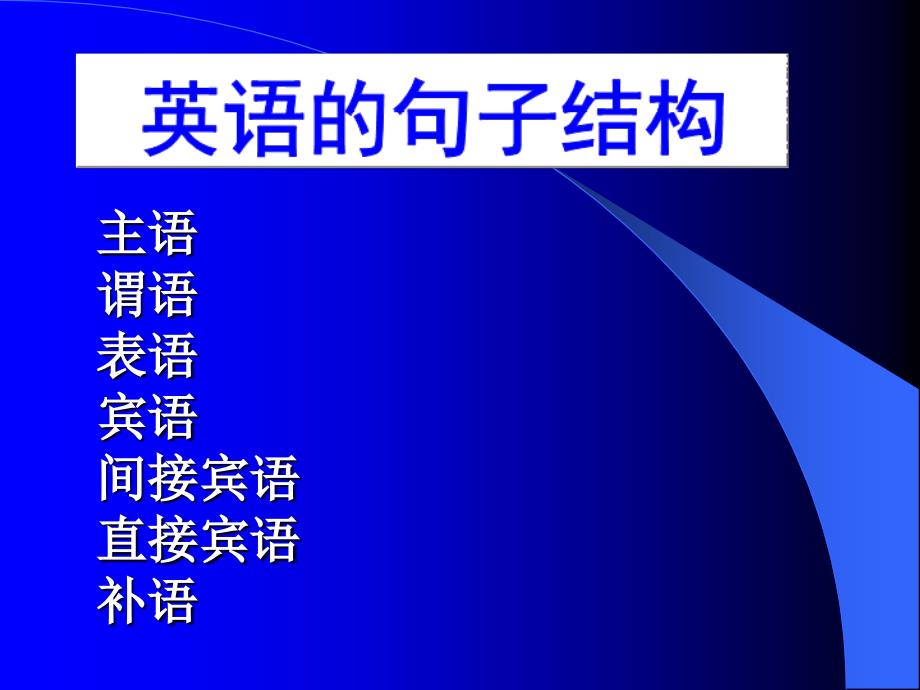 英语的句子结构

主语
谓语
表语
宾语
间接宾语
直接宾语
补语